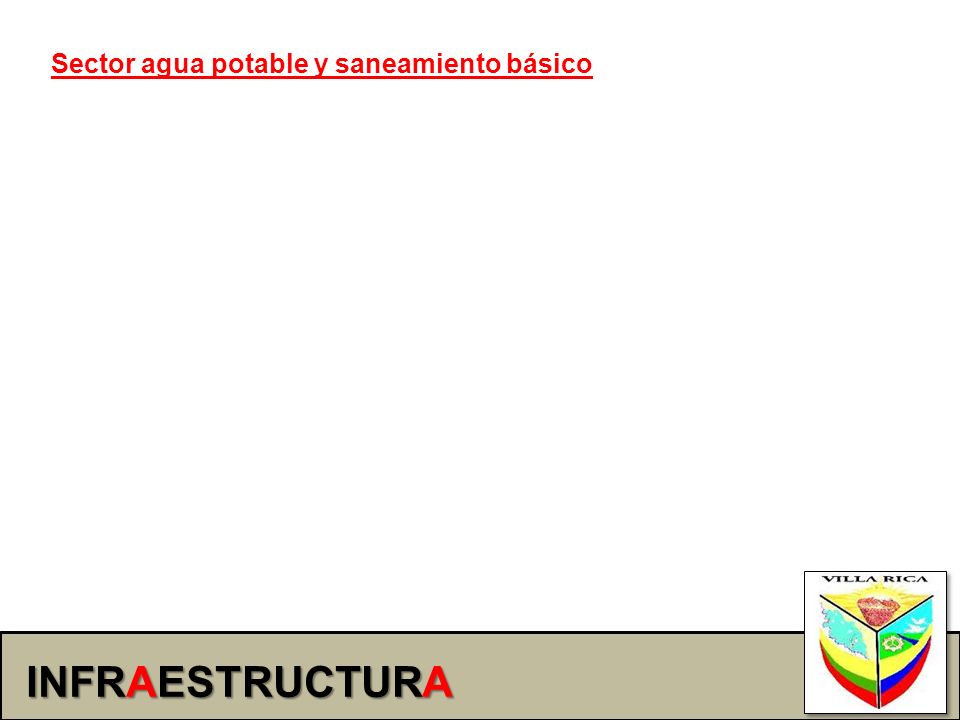 Sector agua potable y saneamiento básico

INFRAESTRUCTURA

VILLA RICA